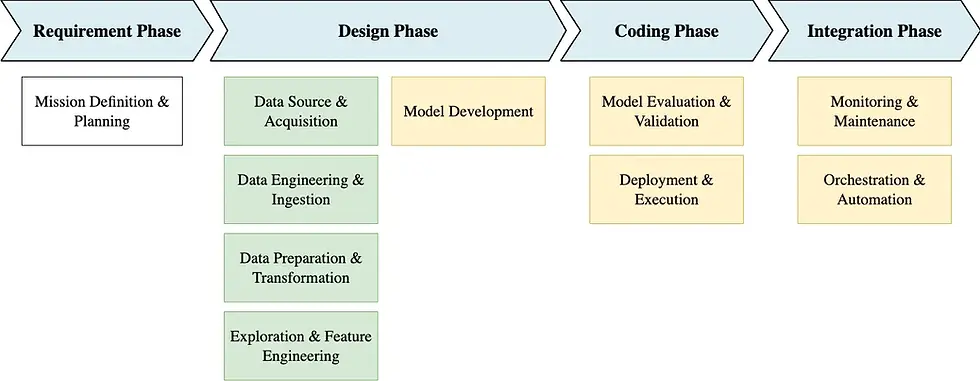 Requirement Phase

Mission Definition & Planning

Design Phase

Data Source & Acquisition

Data Engineering & Ingestion

Data Preparation & Transformation

Exploration & Feature Engineering

Model Development

Coding Phase

Model Evaluation & Validation

Deployment & Execution

Integration Phase

Monitoring & Maintenance

Orchestration & Automation